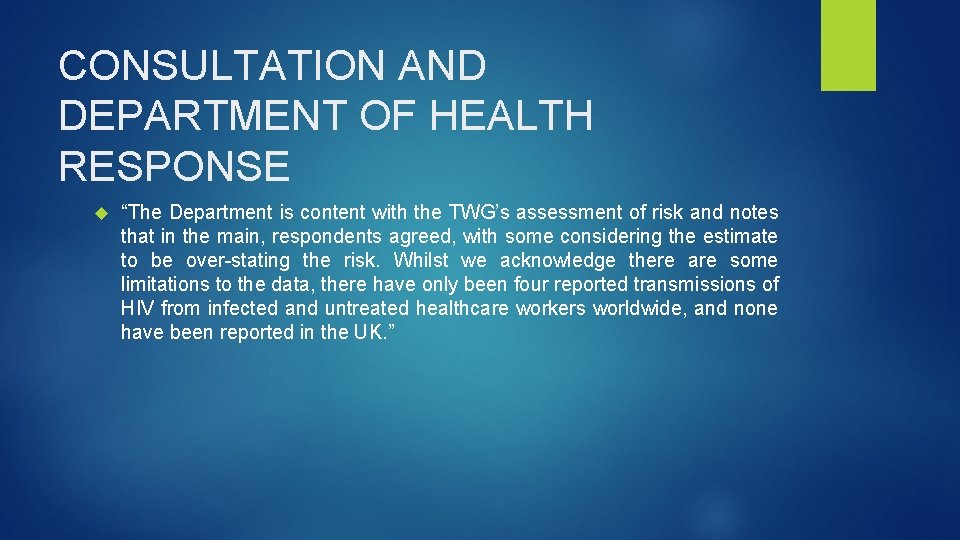 CONSULTATION AND DEPARTMENT OF HEALTH RESPONSE

“The Department is content with the TWG’s assessment of risk and notes that in the main, respondents agreed, with some considering the estimate to be over-stating the risk. Whilst we acknowledge there are some limitations to the data, there have only been four reported transmissions of HIV from infected and untreated healthcare workers worldwide, and none have been reported in the UK.”